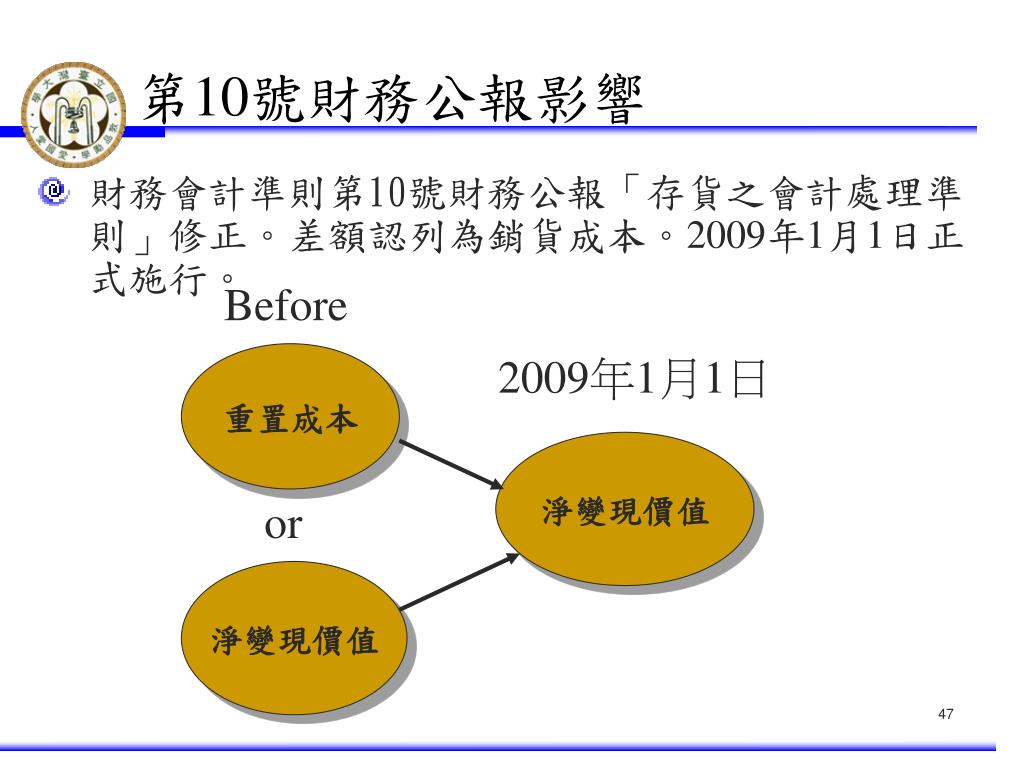 第10號財務公報影響

財務會計準則第10號財務公報「存貨之會計處理準則」修正。差額認列為銷貨成本。2009年1月1日正式施行。

Before

2009年1月1日

重置成本

or

淨變現價值

淨變現價值

47